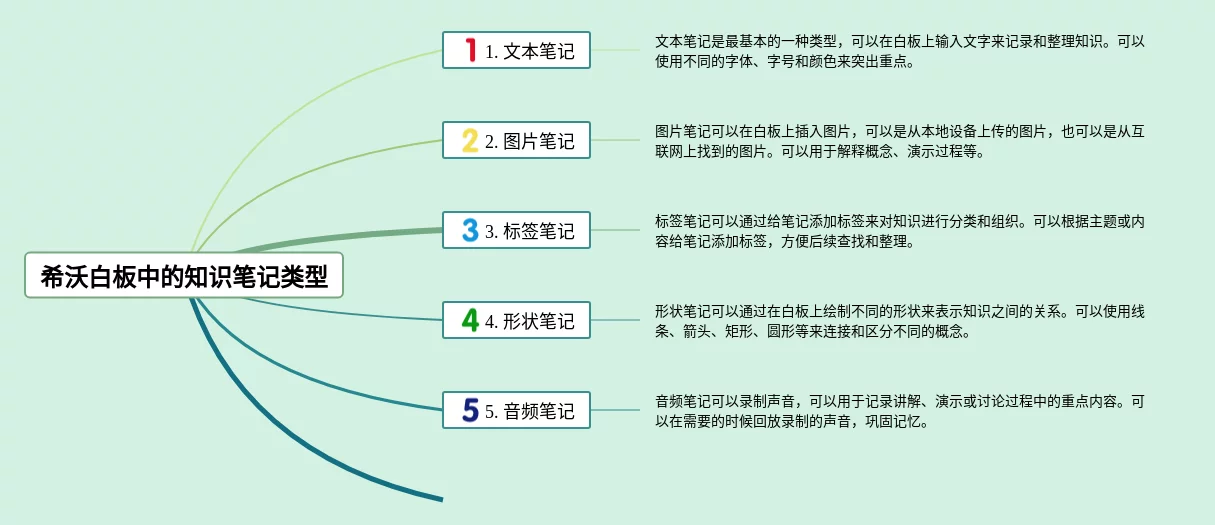 希沃白板中的知识笔记类型

1 1. 文本笔记

文本笔记是最基本的一种类型，可以在白板上输入文字来记录和整理知识。可以使用不同的字体、字号和颜色来突出重点。

2 2. 图片笔记

图片笔记可以在白板上插入图片，可以是从本地设备上传的图片，也可以是从互联网上找到的图片。可以用于解释概念、演示过程等。

3 3. 标签笔记

标签笔记可以通过给笔记添加标签来对知识进行分类和组织。可以根据主题或内容给笔记添加标签，方便后续查找和整理。

4 4. 形状笔记

形状笔记可以通过在白板上绘制不同的形状来表示知识之间的关系。可以使用线条、箭头、矩形、圆形等来连接和区分不同的概念。

5 5. 音频笔记

音频笔记可以录制声音，可以用于记录讲解、演示或讨论过程中的重点内容。可以在需要的时候回放录制的声音，巩固记忆。